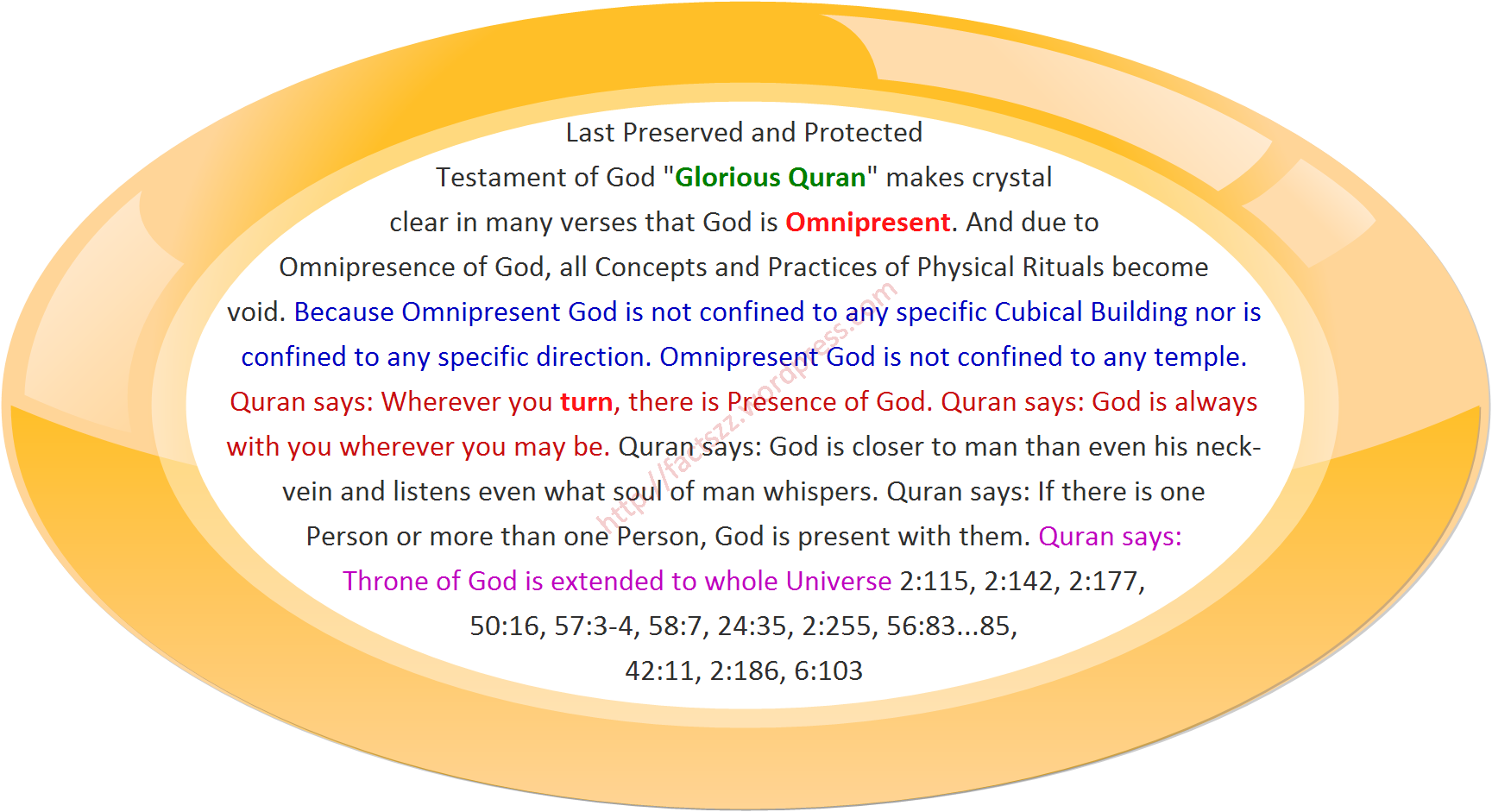 Last Preserved and Protected Testament of God "Glorious Quran" makes crystal clear in many verses that God is Omnipresent. And due to Omnipresence of God, all Concepts and Practices of Physical Rituals become void. Because Omnipresent God is not confined to any specific Cubical Building nor is confined to any specific direction. Omnipresent God is not confined to any temple. Quran says: Wherever you turn, there is Presence of God. Quran says: God is always with you wherever you may be. Quran says: God is closer to man than even his neck-vein and listens even what soul of man whispers. Quran says: If there is one Person or more than one Person, God is present with them. Quran says: Throne of God is extended to whole Universe 2:115, 2:142, 2:177, 50:16, 57:3-4, 58:7, 24:35, 2:255, 56:83...85, 42:11, 2:186, 6:103

http://factszz.wordpress.com